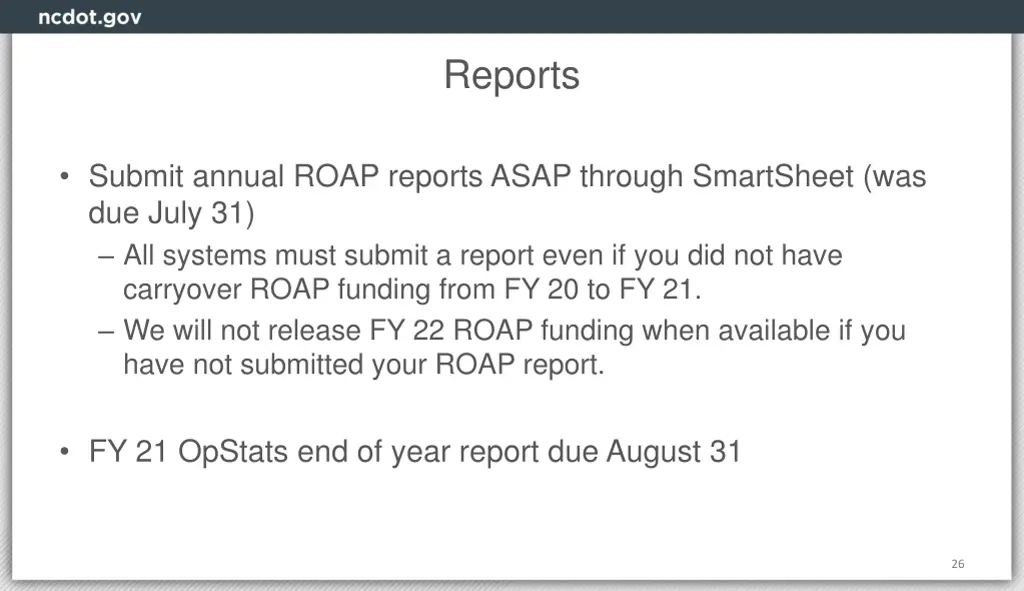 ncdot.gov

Reports

• Submit annual ROAP reports ASAP through SmartSheet (was due July 31)
– All systems must submit a report even if you did not have carryover ROAP funding from FY 20 to FY 21.
– We will not release FY 22 ROAP funding when available if you have not submitted your ROAP report.

• FY 21 OpStats end of year report due August 31

26